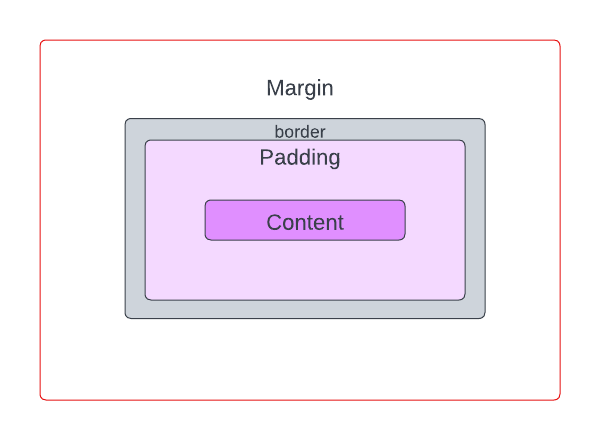 Margin

border

Padding

Content